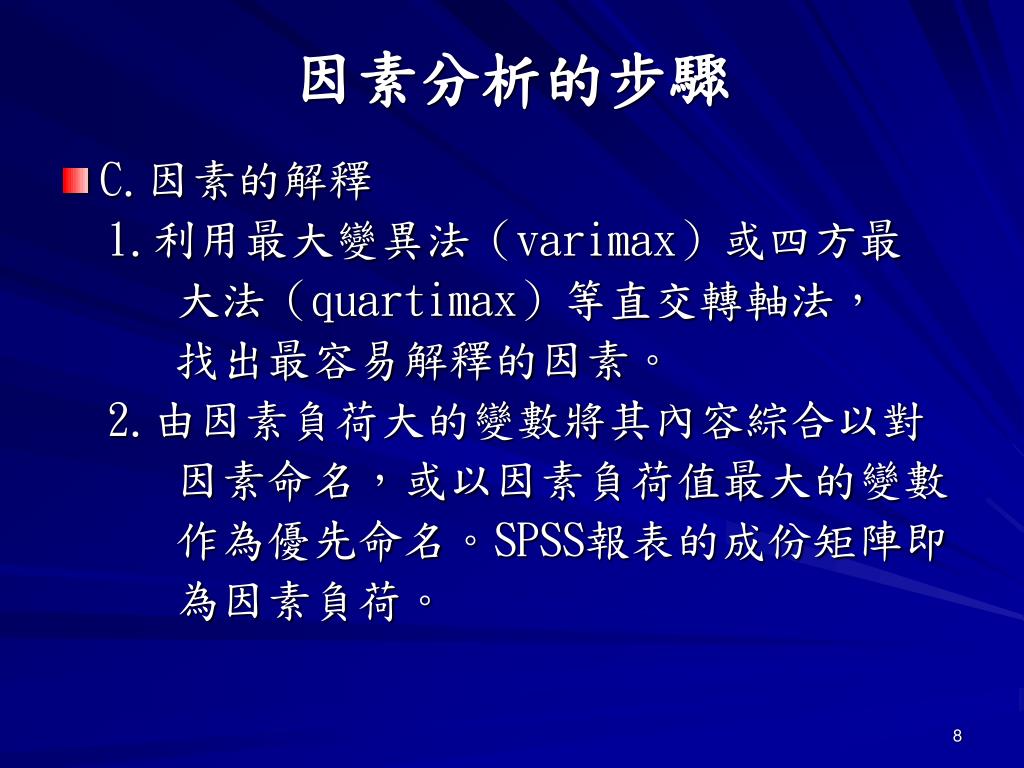 因素分析的步驟

C.因素的解釋

1.利用最大變異法（varimax）或四方最大法（quartimax）等直交轉軸法，找出最容易解釋的因素。

2.由因素負荷大的變數將其內容綜合以對因素命名，或以因素負荷值最大的變數作為優先命名。SPSS報表的成份矩陣即為因素負荷。

8